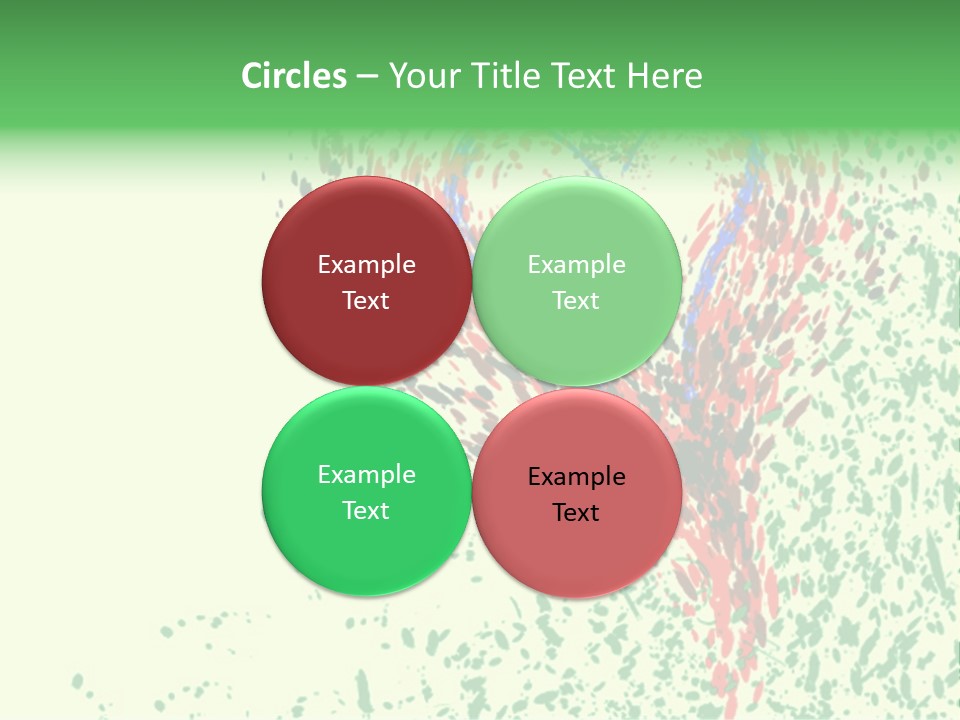 Circles – Your Title Text Here

Example Text

Example Text

Example Text

Example Text